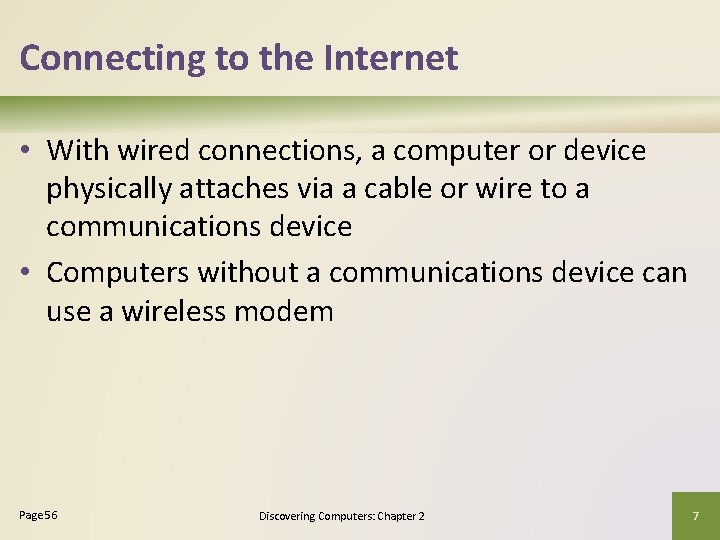 Connecting to the Internet

• With wired connections, a computer or device physically attaches via a cable or wire to a communications device

• Computers without a communications device can use a wireless modem

Page56

Discovering Computers: Chapter 2

7